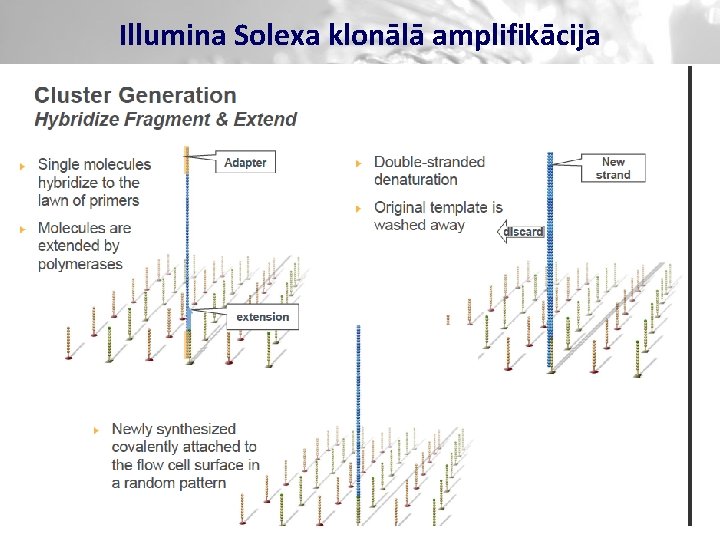 Illumina Solexa klonālā amplifikācija

Cluster Generation
Hybridize Fragment & Extend

Single molecules hybridize to the lawn of primers

Molecules are extended by polymerases

Adapter

extension

Double-stranded denaturation

Original template is washed away

New strand

discard

Newly synthesized covalently attached to the flow cell surface in a random pattern